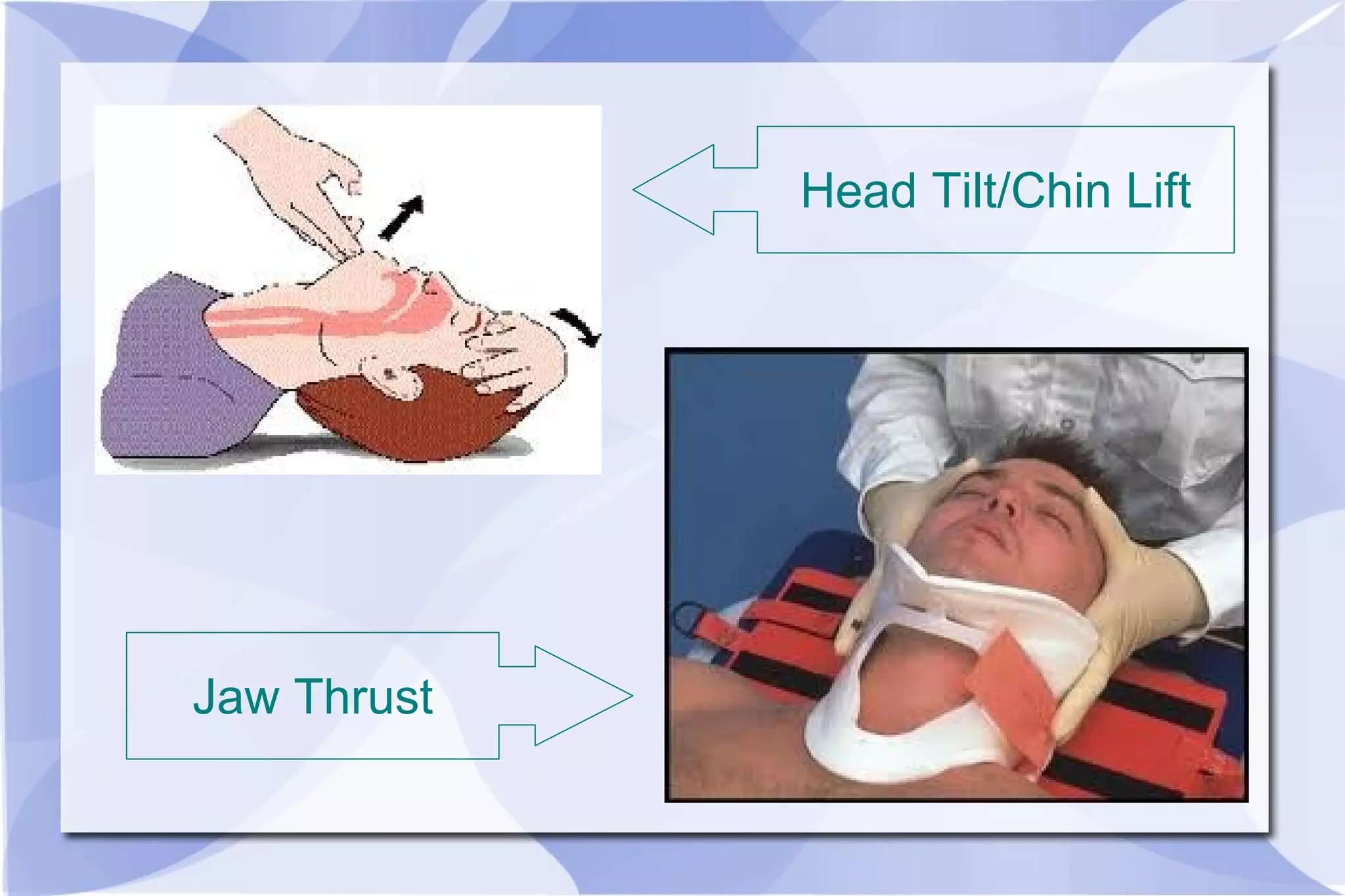 Head Tilt/Chin Lift

Jaw Thrust